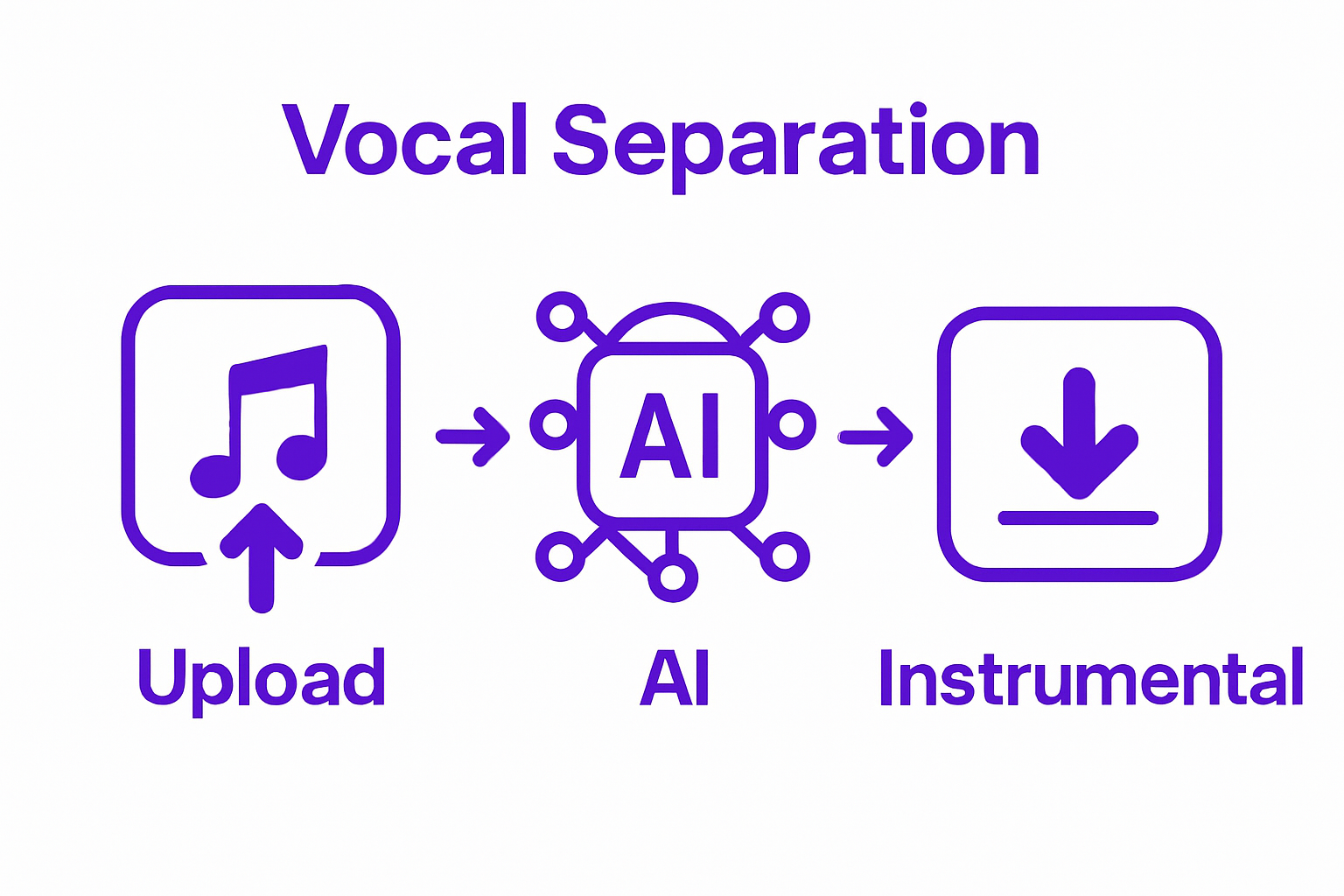 Vocal Separation

AI

Upload

AI

Instrumental